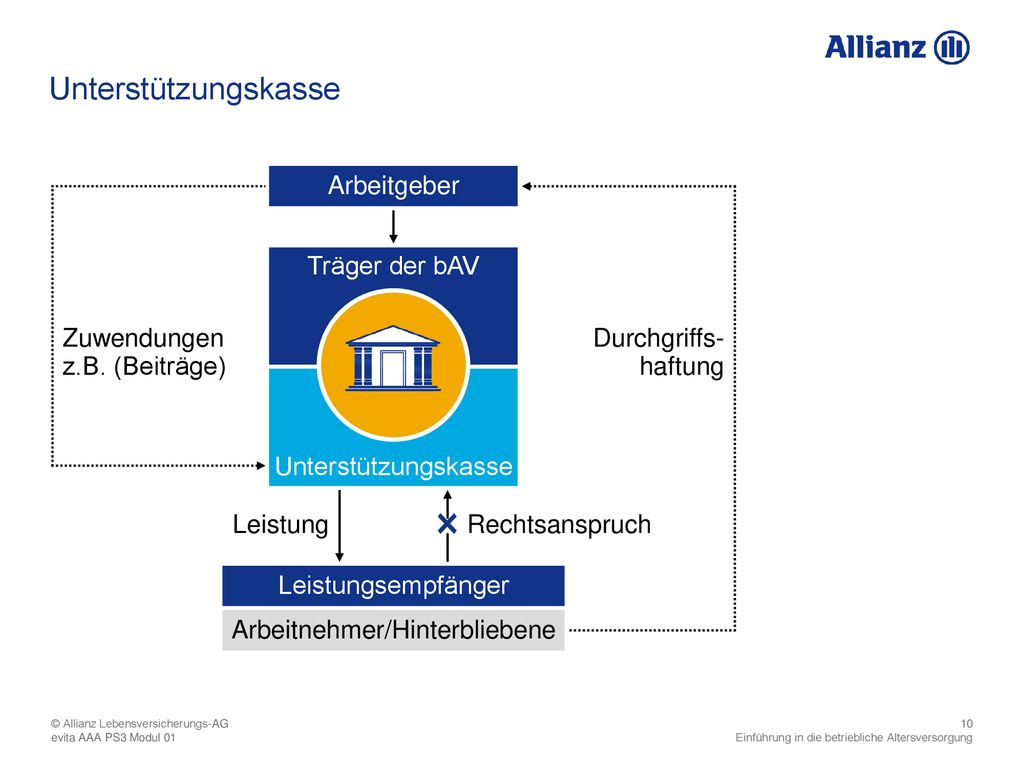 Allianz

Unterstützungskasse

Arbeitgeber

Träger der bAV

Zuwendungen z.B. (Beiträge)

Durchgriffshaftung

Unterstützungskasse

Leistung

Rechtsanspruch

Leistungsempfänger

Arbeitnehmer/Hinterbliebene

© Allianz Lebensversicherungs-AG
evita AAA PS3 Modul 01

10
Einführung in die betriebliche Altersversorgung